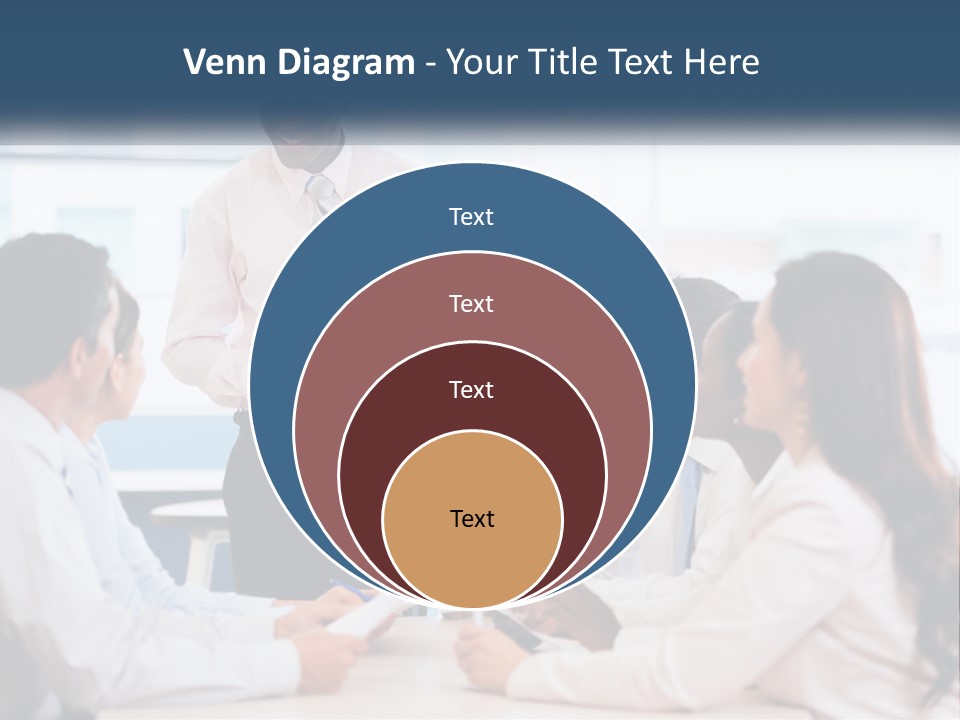 Venn Diagram - Your Title Text Here

Text

Text

Text

Text